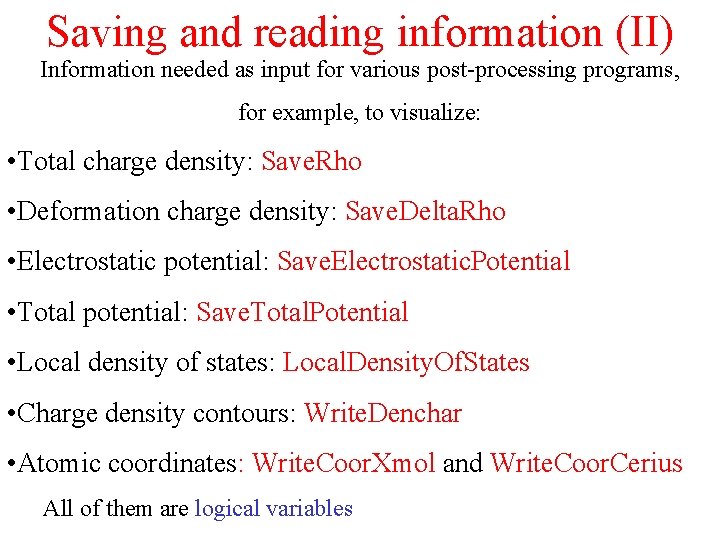 Saving and reading information (II)

Information needed as input for various post-processing programs, for example, to visualize:

•Total charge density: SaveRho

•Deformation charge density: SaveDeltaRho

•Electrostatic potential: SaveElectrostaticPotential

•Total potential: SaveTotalPotential

•Local density of states: LocalDensityOfStates

•Charge density contours: WriteDenchar

•Atomic coordinates: WriteCoorXmol and WriteCoorCerius

All of them are logical variables